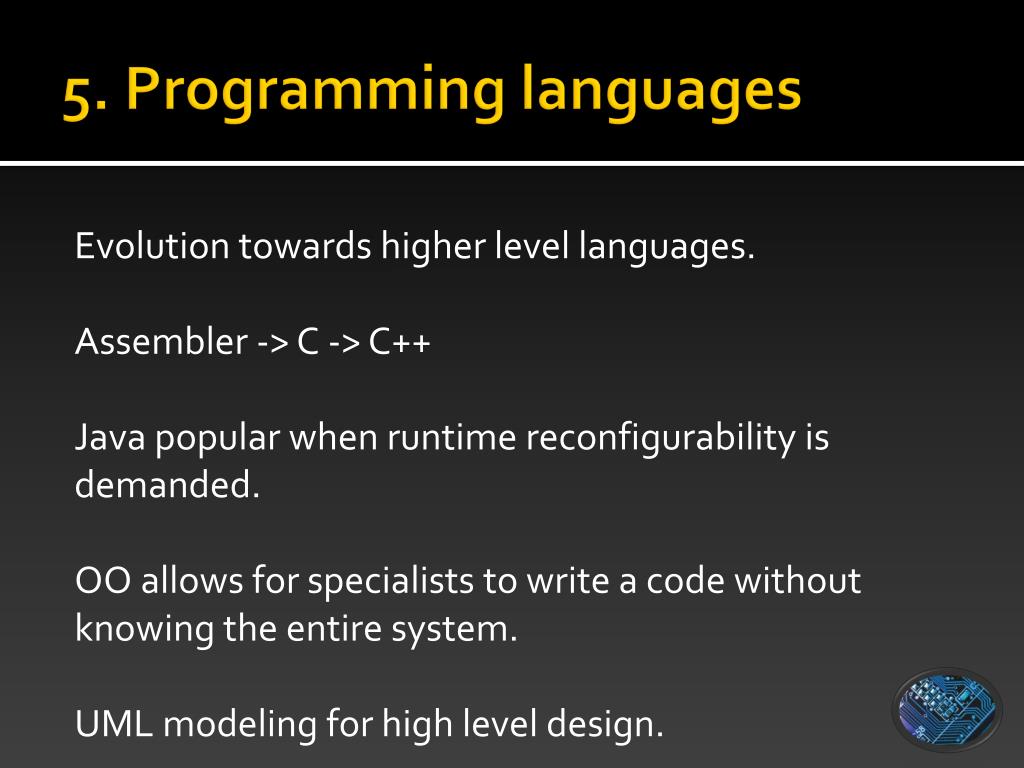 5. Programming languages

Evolution towards higher level languages.

Assembler -> C -> C++

Java popular when runtime reconfigurability is demanded.

OO allows for specialists to write a code without knowing the entire system.

UML modeling for high level design.